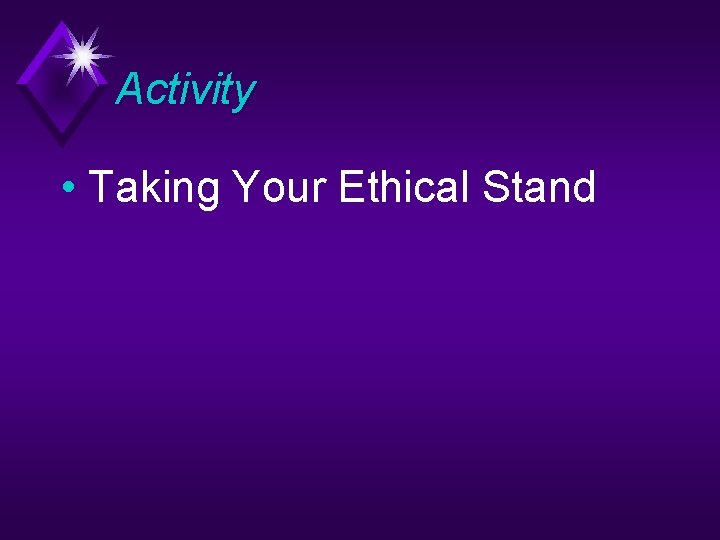 Activity

• Taking Your Ethical Stand